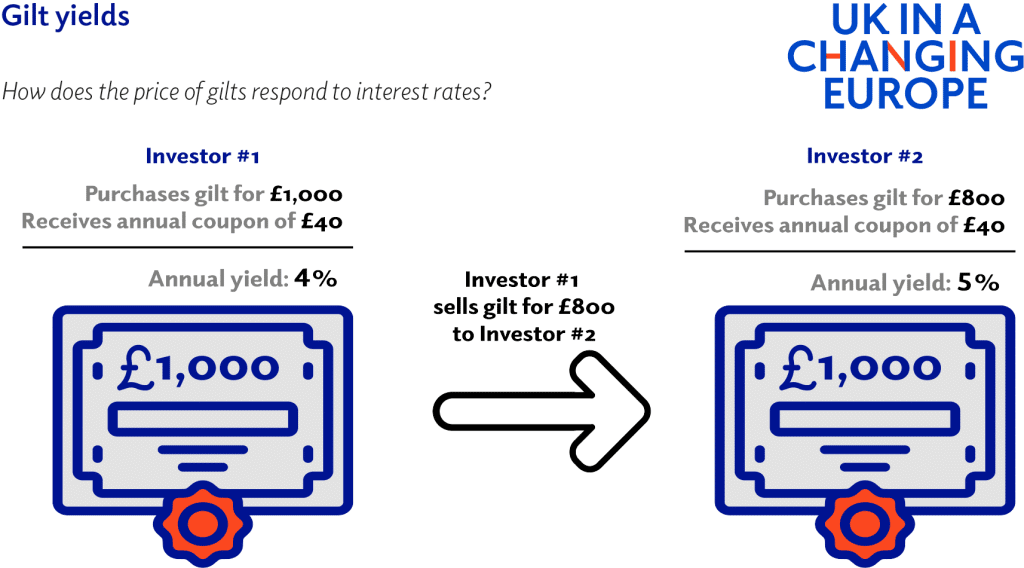 Gilt yields

UK IN A CHANGING EUROPE

How does the price of gilts respond to interest rates?

Investor #1

Purchases gilt for £1,000
Receives annual coupon of £40

Annual yield: 4%

£1,000

Investor #1 sells gilt for £800 to Investor #2

Investor #2

Purchases gilt for £800
Receives annual coupon of £40

Annual yield: 5%

£1,000